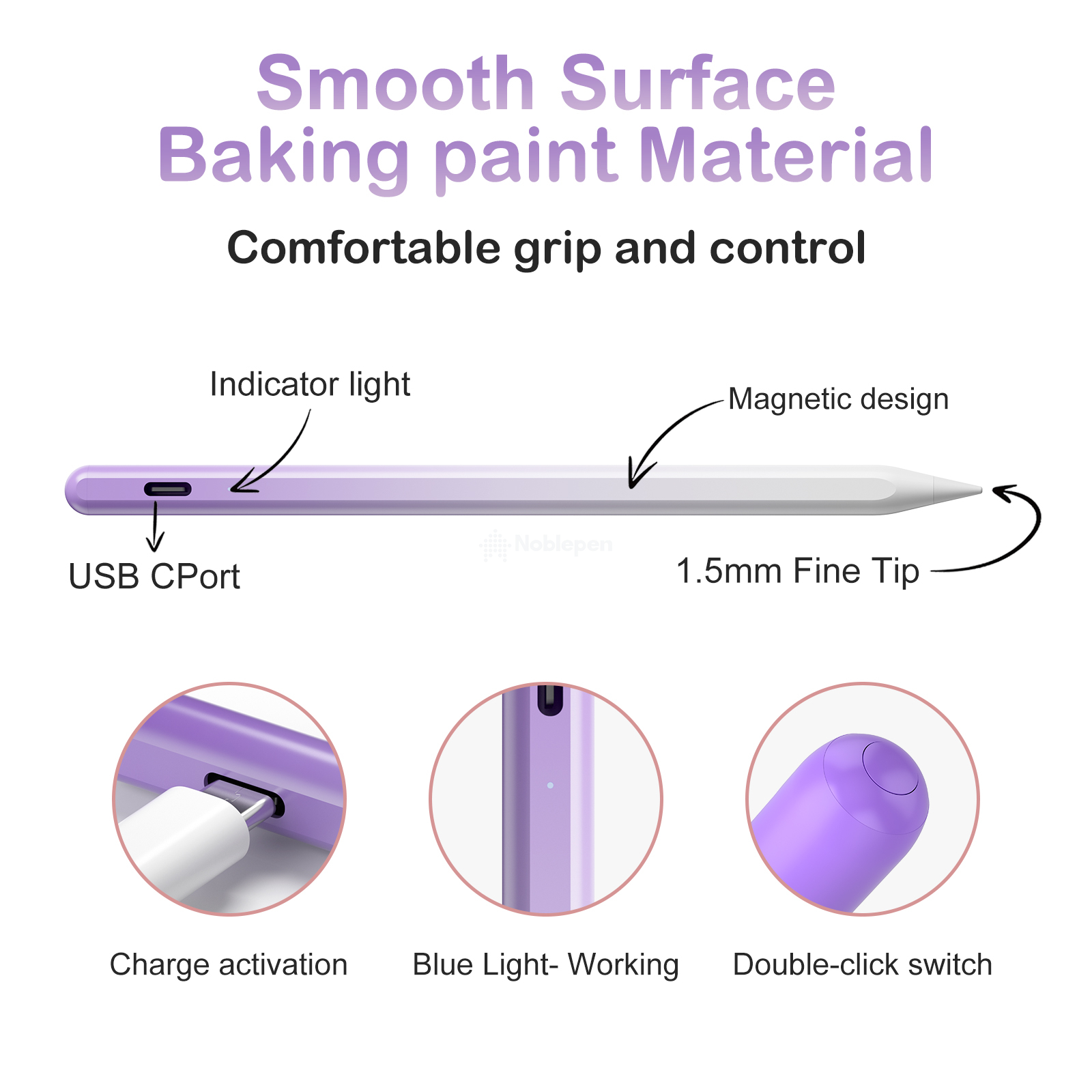 Smooth Surface
Baking paint Material

Comfortable grip and control

Indicator light

Magnetic design

USB CPort

Noblepen

1.5mm Fine Tip

Charge activation

Blue Light- Working

Double-click switch